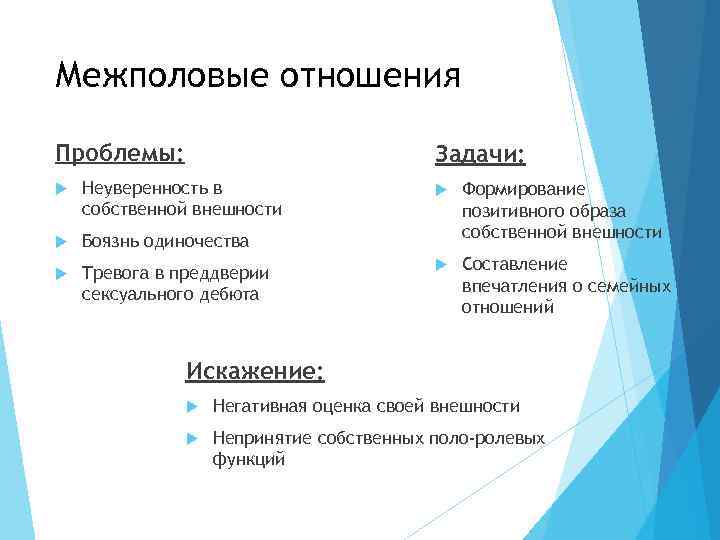 Межполовые отношения

Проблемы:

Неуверенность в собственной внешности

Боязнь одиночества

Тревога в преддверии сексуального дебюта

Задачи:

Формирование позитивного образа собственной внешности

Составление впечатления о семейных отношений

Искажение:

Негативная оценка своей внешности

Непринятие собственных поло-ролевых функций